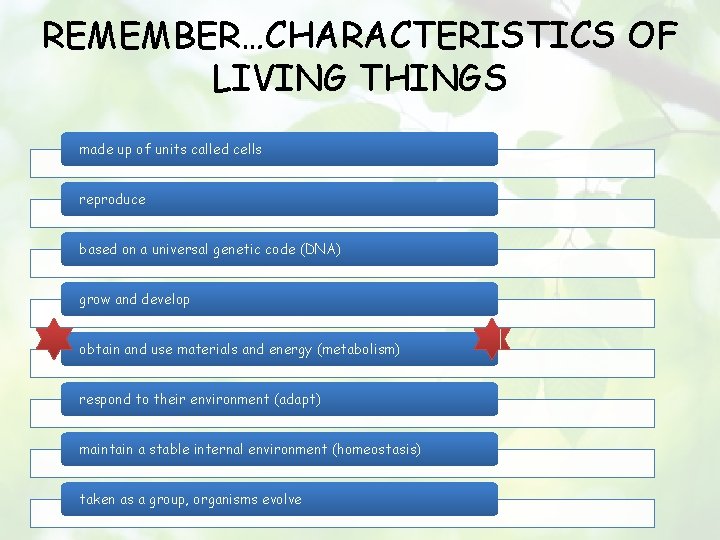 REMEMBER…CHARACTERISTICS OF LIVING THINGS

made up of units called cells

reproduce

based on a universal genetic code (DNA)

grow and develop

obtain and use materials and energy (metabolism)

respond to their environment (adapt)

maintain a stable internal environment (homeostasis)

taken as a group, organisms evolve